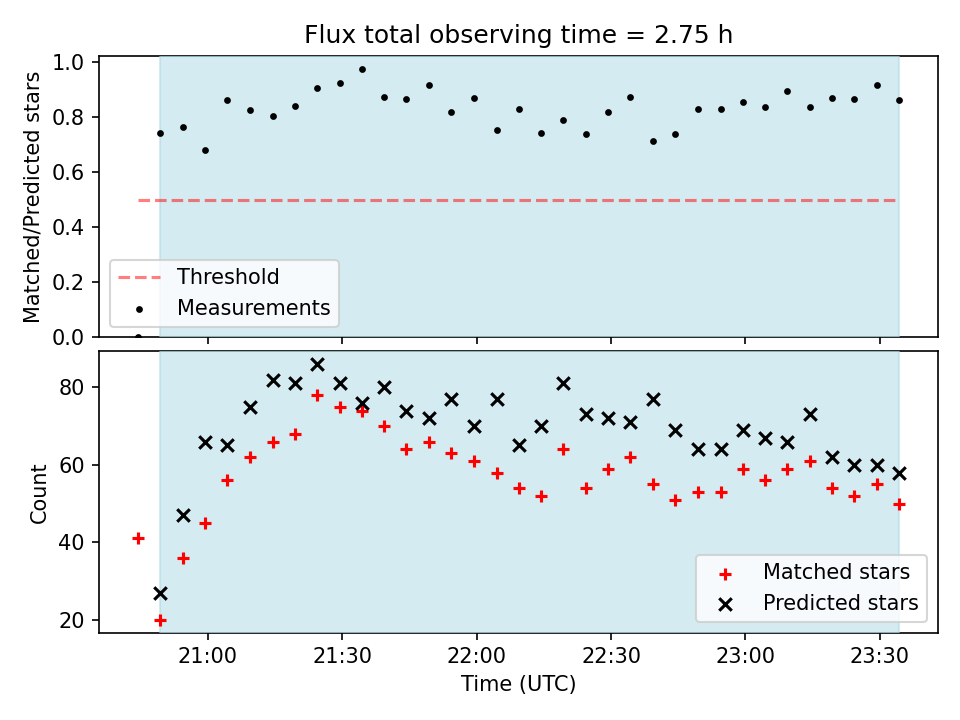 Flux total observing time = 2.75 h

Matched/Predicted stars

1.0
0.8
0.6
0.4
0.2
0.0

Threshold
Measurements

Count

80
60
40
20

Matched stars
Predicted stars

21:00
21:30
22:00
22:30
23:00
23:30

Time (UTC)